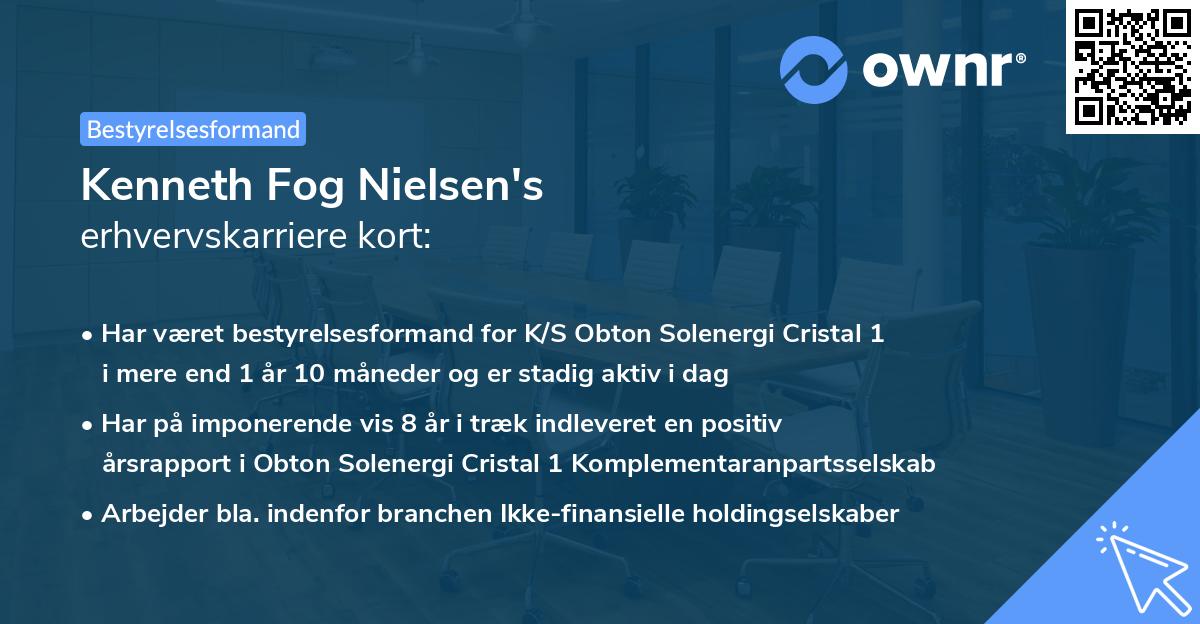 ownr®

Bestyrelsesformand

Kenneth Fog Nielsen's
erhvervskarriere kort:

• Har været bestyrelsesformand for K/S Obton Solenergi Cristal 1 i mere end 1 år 10 måneder og er stadig aktiv i dag

• Har på imponerende vis 8 år i træk indleveret en positiv årsrapport i Obton Solenergi Cristal 1 Komplementaranpartsselskab

• Arbejder bla. indenfor branchen Ikke-finansielle holdingselskaber